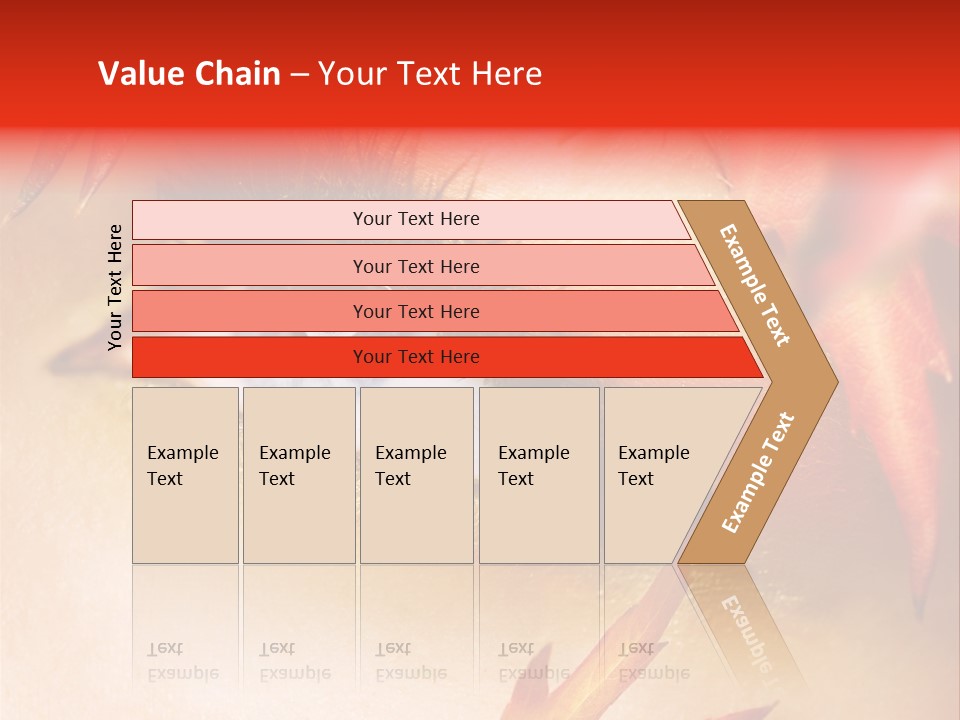 Value Chain – Your Text Here

Your Text Here

Your Text Here

Your Text Here

Your Text Here

Your Text Here

Example Text

Example Text

Example Text

Example Text

Example Text

Example Text

Example Text